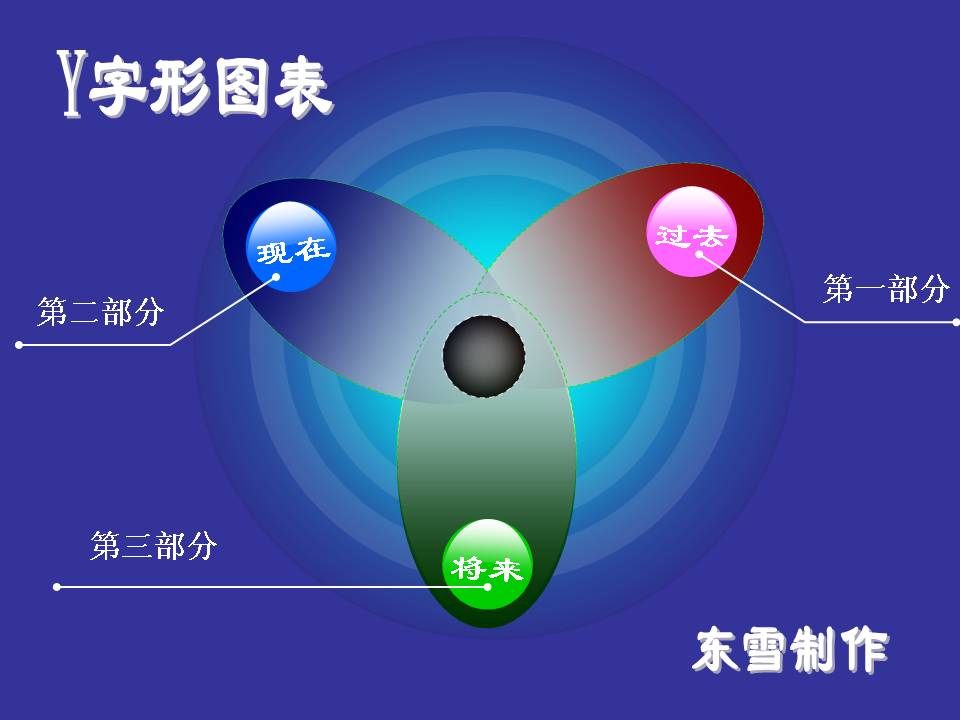 Y字形图表

现在

过去

第二部分

第一部分

第三部分

将来

东雪制作